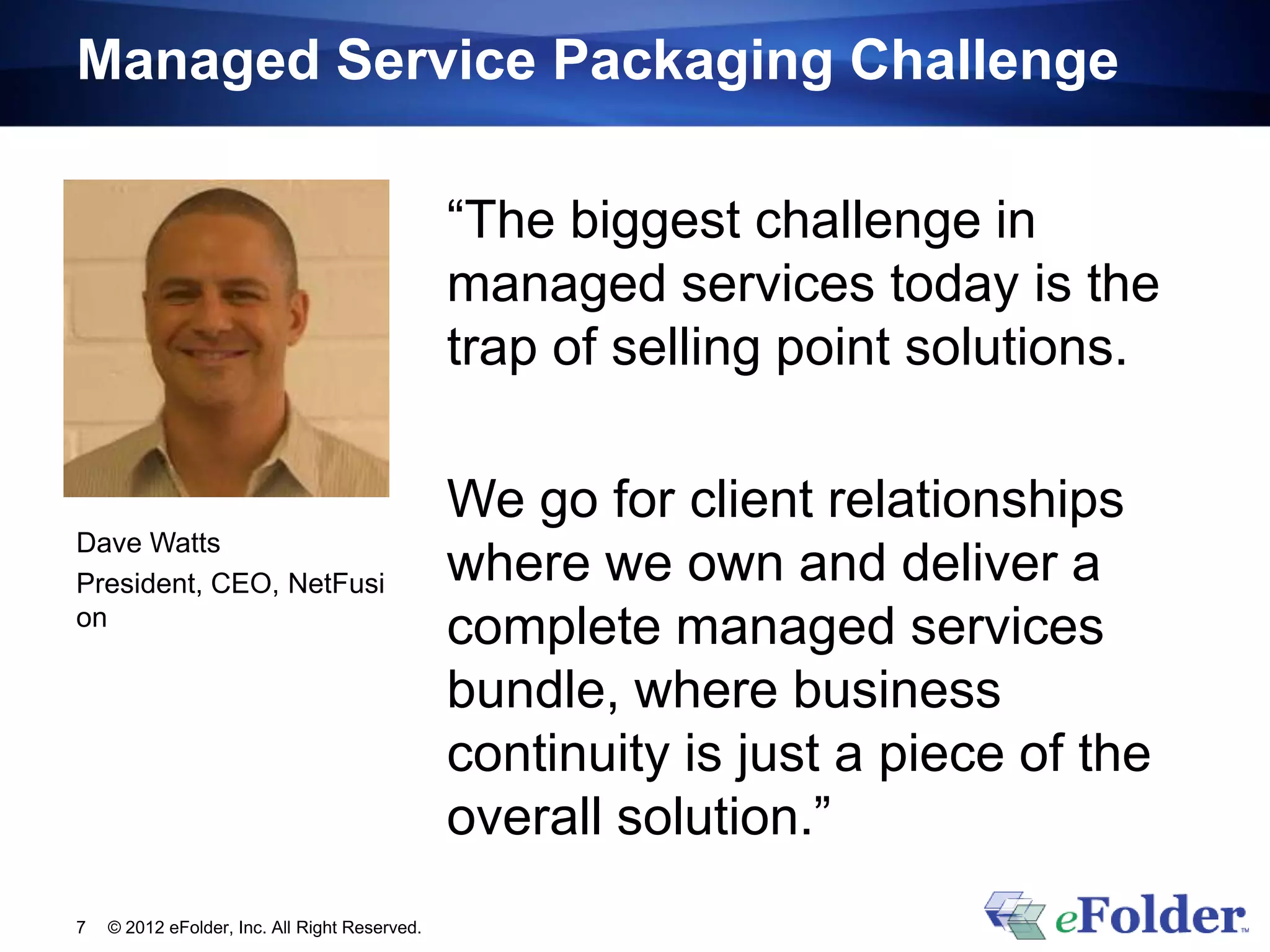 Managed Service Packaging Challenge

Dave Watts
President, CEO, NetFusion

“The biggest challenge in managed services today is the trap of selling point solutions.

We go for client relationships where we own and deliver a complete managed services bundle, where business continuity is just a piece of the overall solution.”

7 © 2012 eFolder, Inc. All Right Reserved.

eFolder™